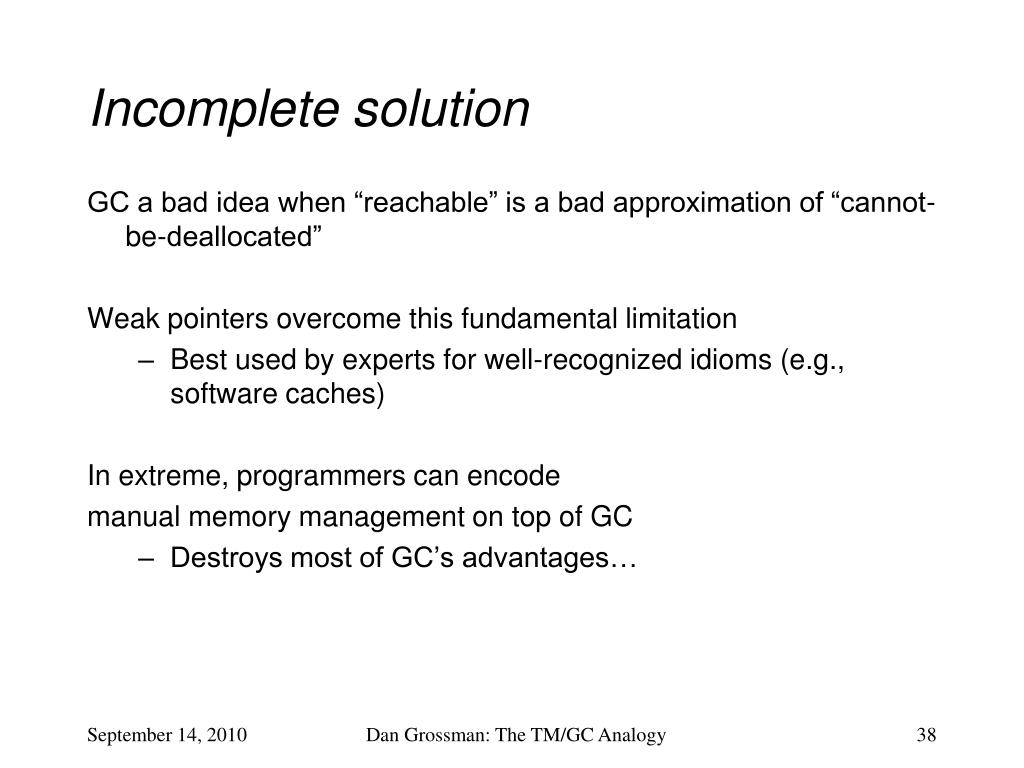 Incomplete solution

GC a bad idea when “reachable” is a bad approximation of “cannot-be-deallocated”

Weak pointers overcome this fundamental limitation

– Best used by experts for well-recognized idioms (e.g., software caches)

In extreme, programmers can encode
manual memory management on top of GC

– Destroys most of GC’s advantages…

September 14, 2010

Dan Grossman: The TM/GC Analogy

38